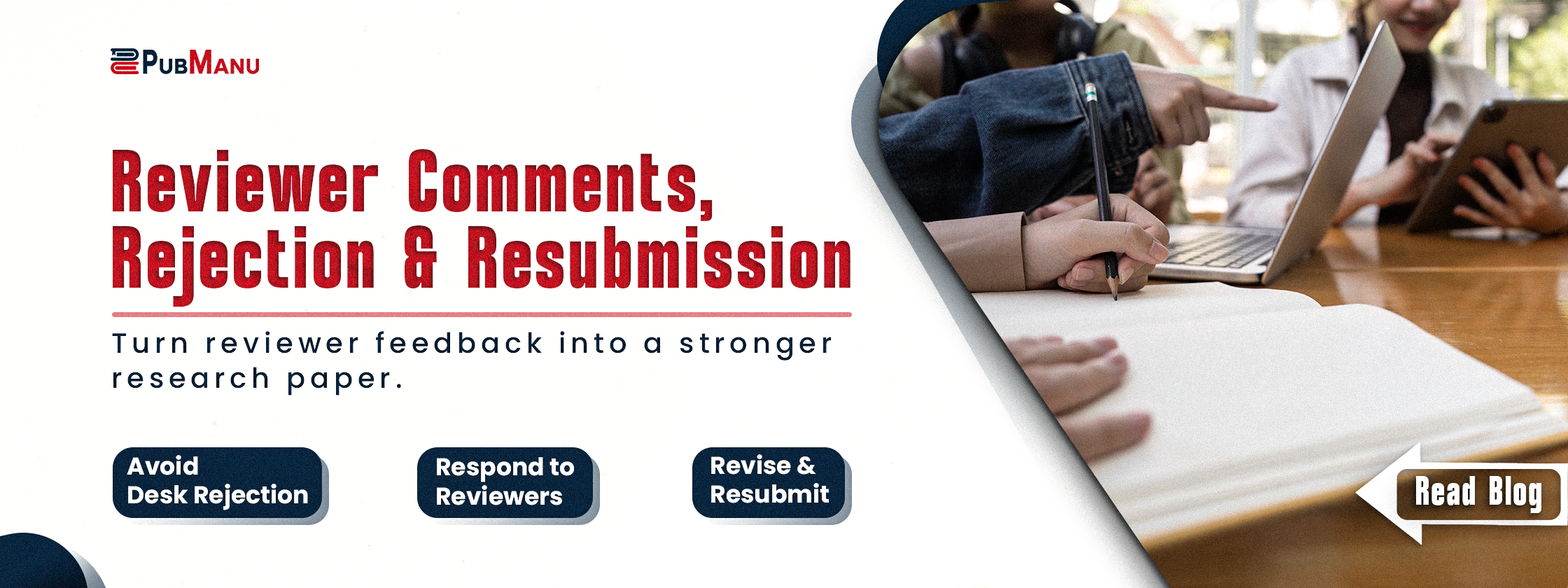 PubManu

Reviewer Comments, Rejection & Resubmission

Turn reviewer feedback into a stronger research paper.

Avoid Desk Rejection

Respond to Reviewers

Revise & Resubmit

Read Blog